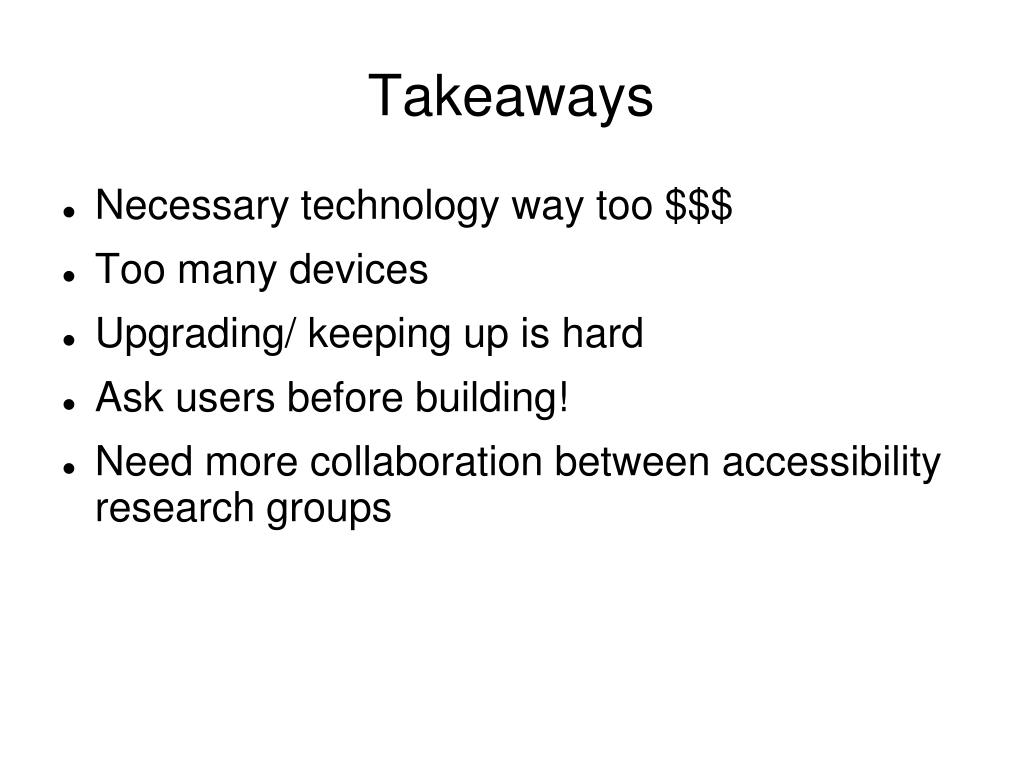 Takeaways

- Necessary technology way too \$\$\$
- Too many devices
- Upgrading/ keeping up is hard
- Ask users before building!
- Need more collaboration between accessibility research groups